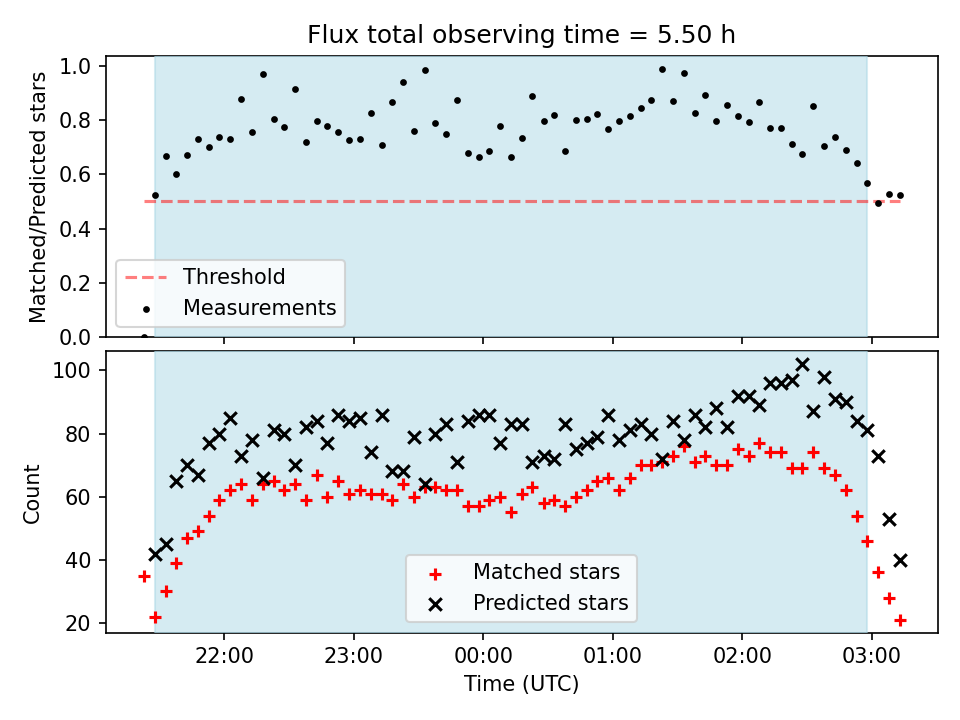 Flux total observing time = 5.50 h

Matched/Predicted stars

1.0
0.8
0.6
0.4
0.2
0.0

Threshold
Measurements

Count

100
80
60
40
20

Matched stars
Predicted stars

22:00
23:00
00:00
01:00
02:00
03:00

Time (UTC)